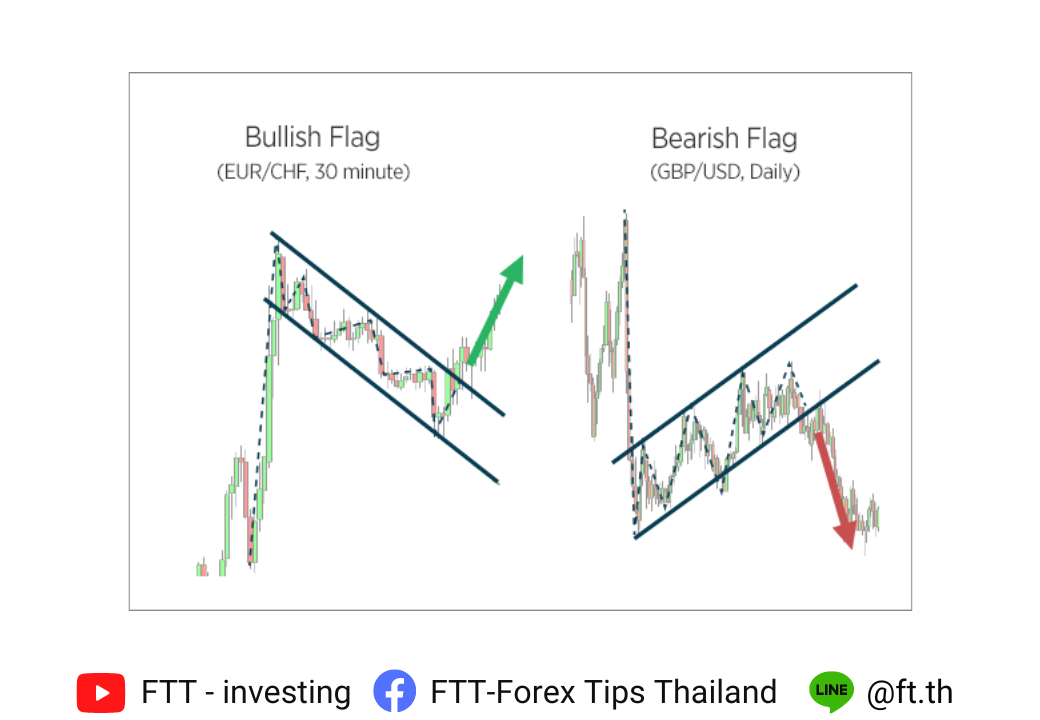 Bullish Flag
(EUR/CHF, 30 minute)

Bearish Flag
(GBP/USD, Daily)

FTT - investing FTT-Forex Tips Thailand LINE @ft.th